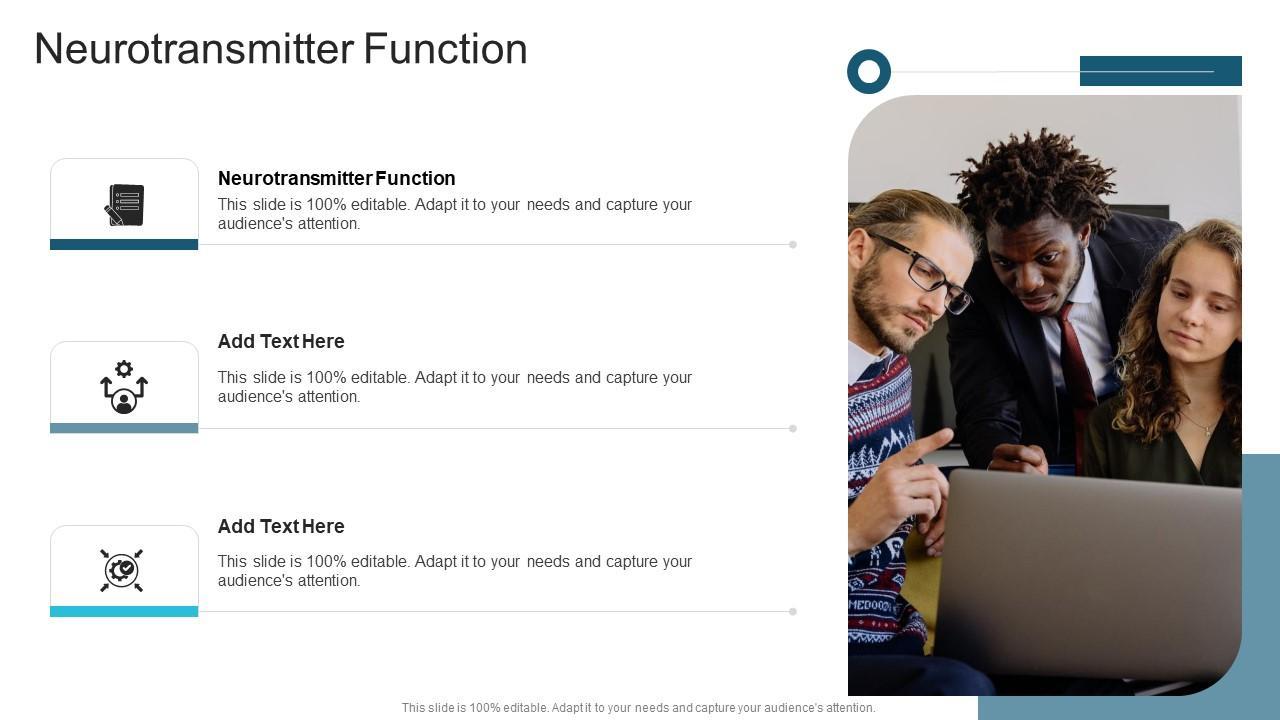 Neurotransmitter Function

Neurotransmitter Function
This slide is 100% editable. Adapt it to your needs and capture your audience's attention.

Add Text Here
This slide is 100% editable. Adapt it to your needs and capture your audience's attention.

Add Text Here
This slide is 100% editable. Adapt it to your needs and capture your audience's attention.

This slide is 100% editable. Adapt it to your needs and capture your audience's attention.